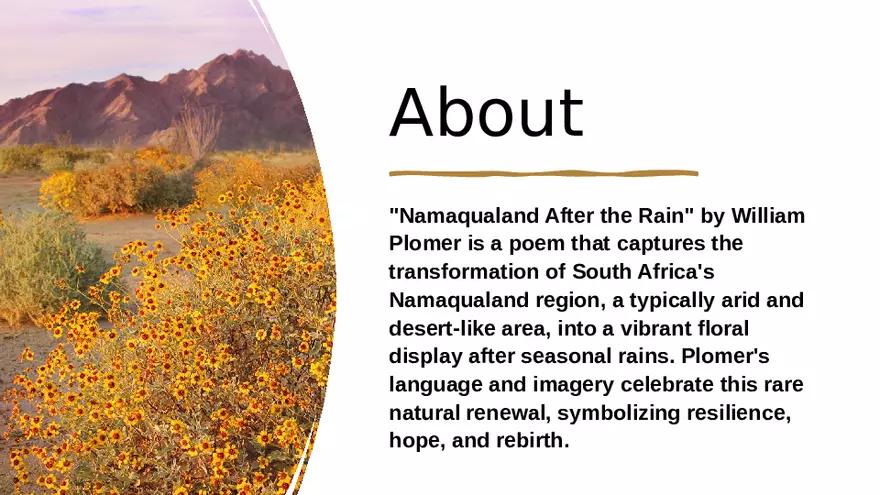 About

"Namaqualand After the Rain" by William Plomer is a poem that captures the transformation of South Africa's Namaqualand region, a typically arid and desert-like area, into a vibrant floral display after seasonal rains. Plomer's language and imagery celebrate this rare natural renewal, symbolizing resilience, hope, and rebirth.